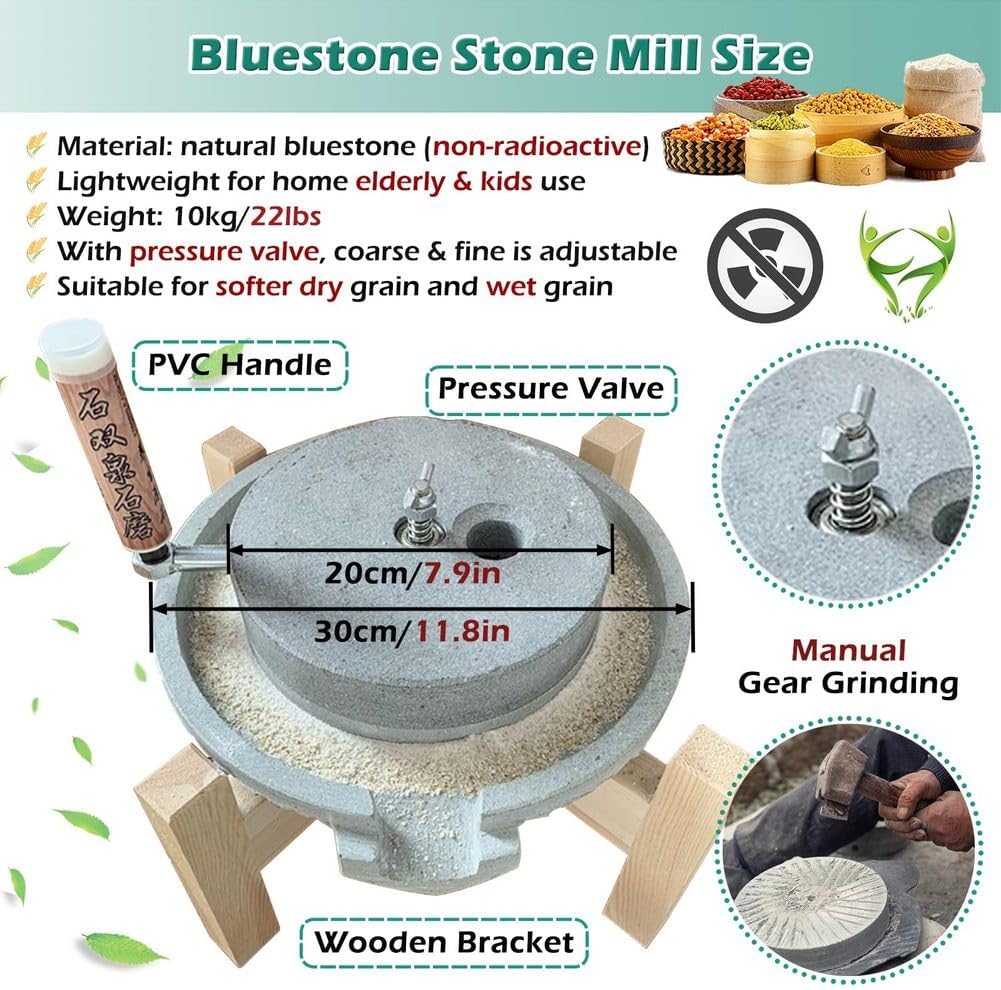 Bluestone Stone Mill Size

Material: natural bluestone (non-radioactive)
Lightweight for home elderly & kids use
Weight: 10kg/22lbs
With pressure valve, coarse & fine is adjustable
Suitable for softer dry grain and wet grain

PVC Handle

石双泉石磨

Pressure Valve

20cm/7.9in

30cm/11.8in

Manual
Gear Grinding

Wooden Bracket